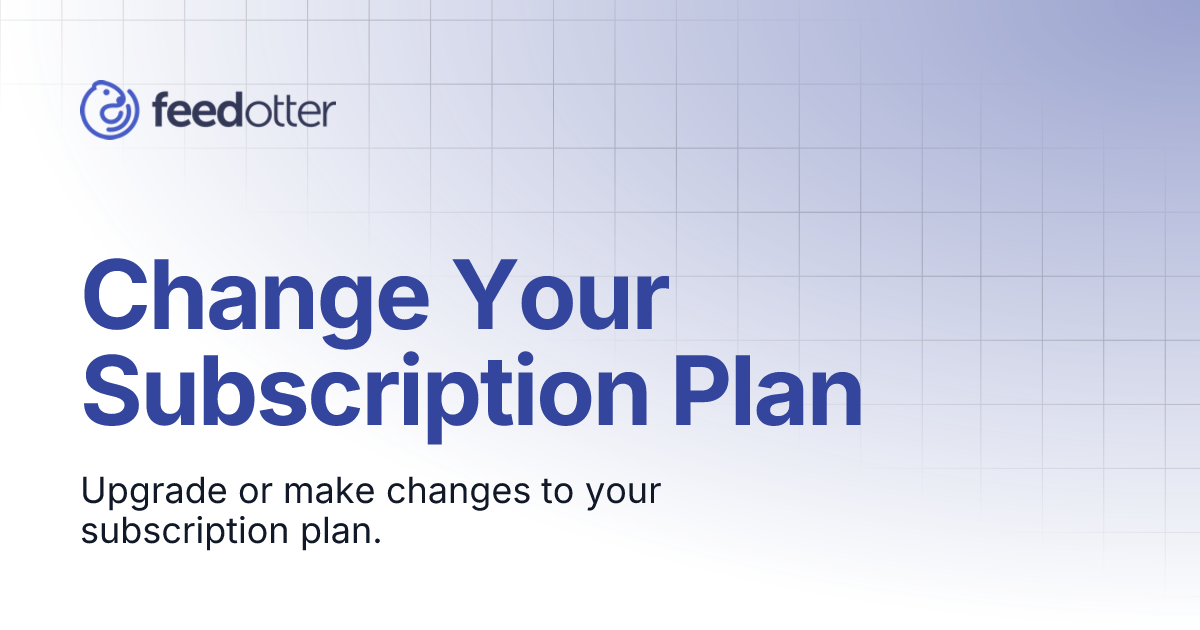 feedotter

Change Your Subscription Plan

Upgrade or make changes to your subscription plan.